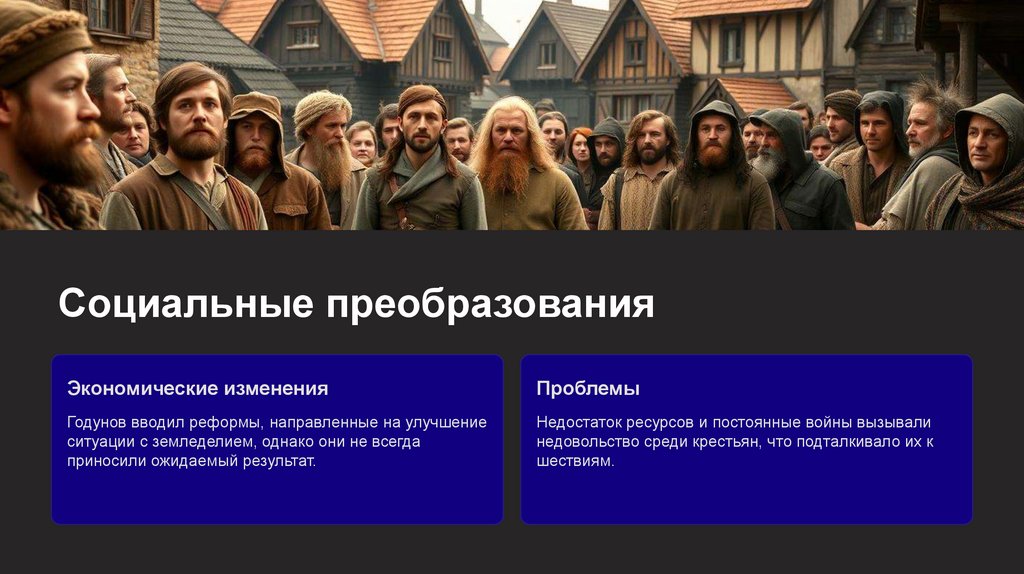 Социальные преобразования

Экономические изменения

Годунов вводил реформы, направленные на улучшение ситуации с земледелием, однако они не всегда приносили ожидаемый результат.

Проблемы

Недостаток ресурсов и постоянные войны вызывали недовольство среди крестьян, что подталкивало их к шествиям.